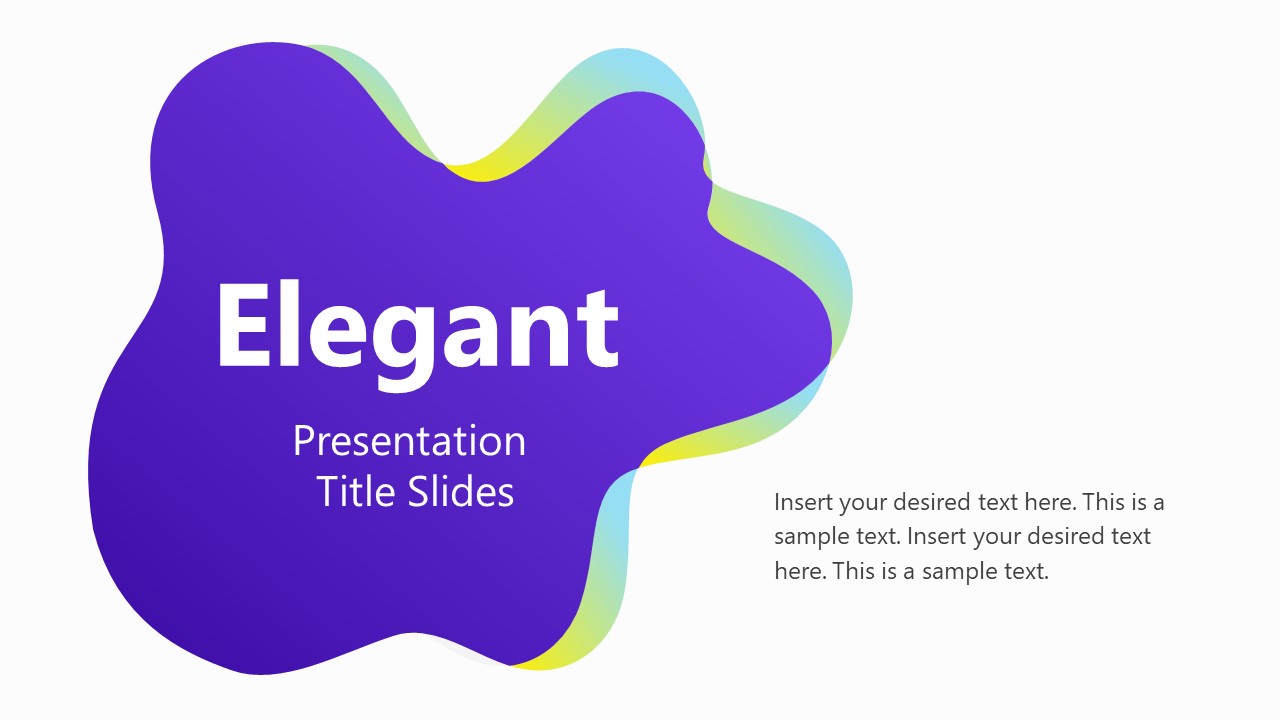 Elegant

Presentation Title Slides

Insert your desired text here. This is a sample text. Insert your desired text here. This is a sample text.